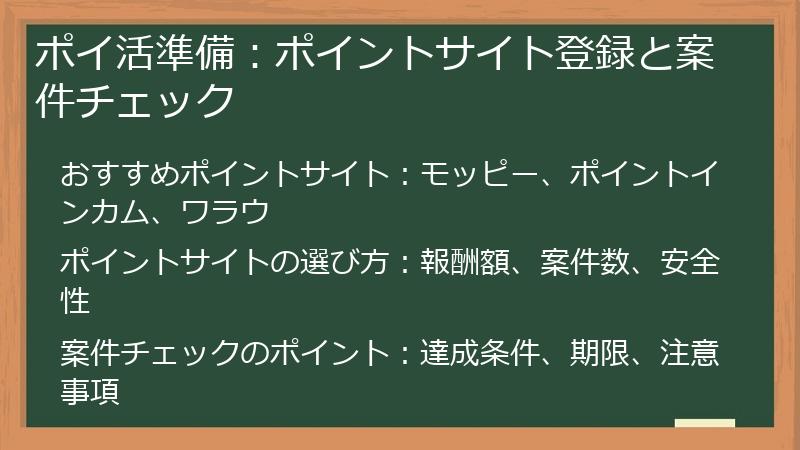 ポイ活準備：ポイントサイト登録と案件チェック

おすすめポイントサイト：モッピー、ポイントインカム、ワラウ

ポイントサイトの選び方：報酬額、案件数、安全性

案件チェックのポイント：達成条件、期限、注意事項